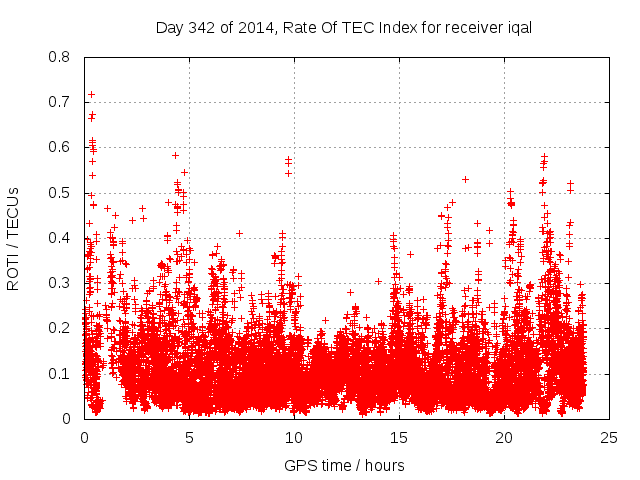 Day 342 of 2014, Rate Of TEC Index for receiver iqal

ROTI / TECUs

0.8
0.7
0.6
0.5
0.4
0.3
0.2
0.1
0

0 5 10 15 20 25

GPS time / hours